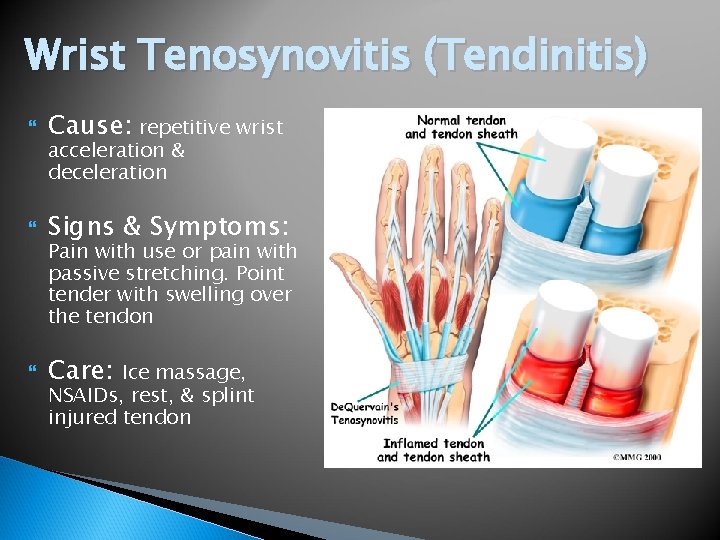 Wrist Tenosynovitis (Tendinitis)

Cause: repetitive wrist acceleration & deceleration

Signs & Symptoms: Pain with use or pain with passive stretching. Point tender with swelling over the tendon

Care: Ice massage, NSAIDs, rest, & splint injured tendon

Normal tendon and tendon sheath

DeQuervain's Tenosynovitis

Inflamed tendon and tendon sheath

©MMG 2000